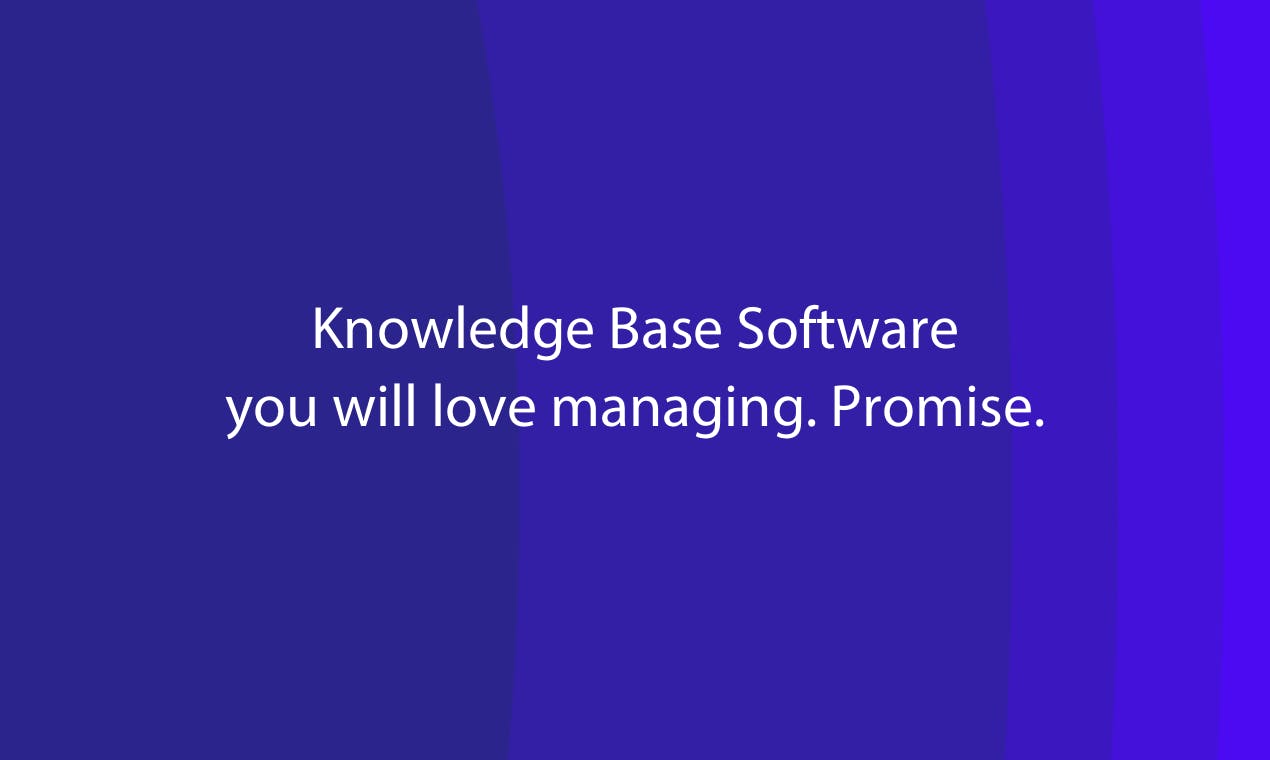 Knowledge Base Software
you will love managing. Promise.